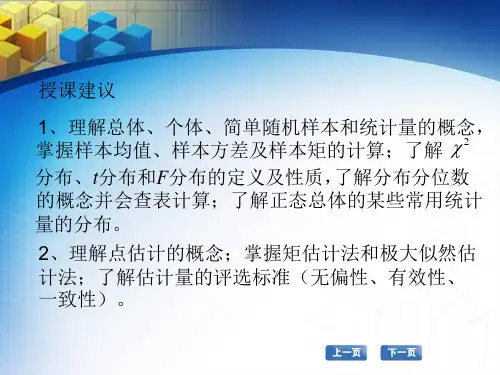 授课建议

1、理解总体、个体、简单随机样本和统计量的概念，掌握样本均值、样本方差及样本矩的计算；了解 $\chi^2$ 分布、$t$分布和$F$分布的定义及性质，了解分布分位数的概念并会查表计算；了解正态总体的某些常用统计量的分布。

2、理解点估计的概念；掌握矩估计法和极大似然估计法；了解估计量的评选标准（无偏性、有效性、一致性）。

上一页 下一页